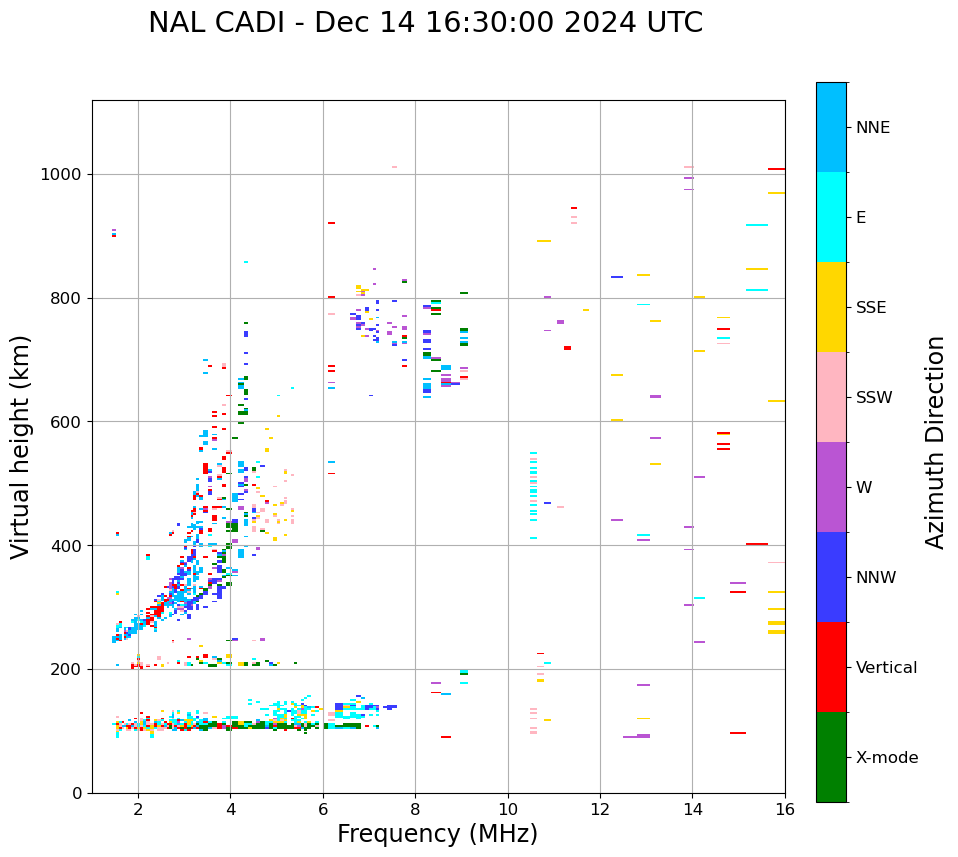 NAL CADI - Dec 14 16:30:00 2024 UTC

Virtual height (km)

1000
800
600
400
200
0

2
4
6
8
10
12
14
16

Frequency (MHz)

NNE
E
SSE
SSW
W
NNW
Vertical
X-mode

Azimuth Direction